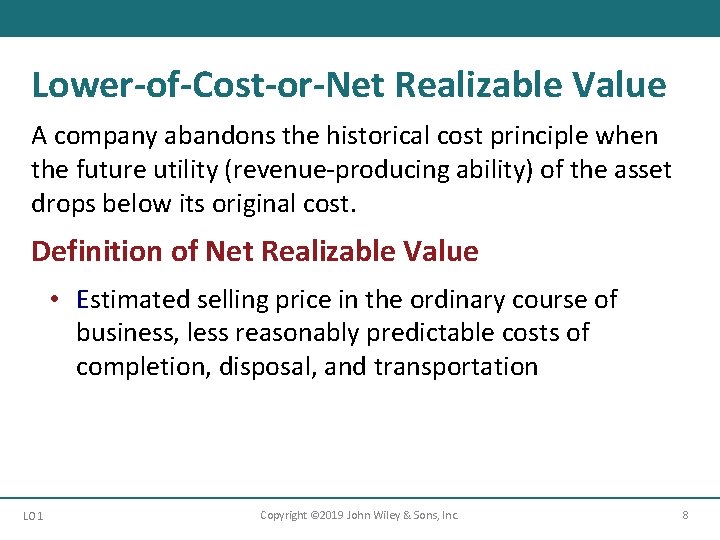 Lower-of-Cost-or-Net Realizable Value

A company abandons the historical cost principle when the future utility (revenue-producing ability) of the asset drops below its original cost.

Definition of Net Realizable Value

• Estimated selling price in the ordinary course of business, less reasonably predictable costs of completion, disposal, and transportation

LO 1

Copyright ©2019 John Wiley & Sons, Inc.

8